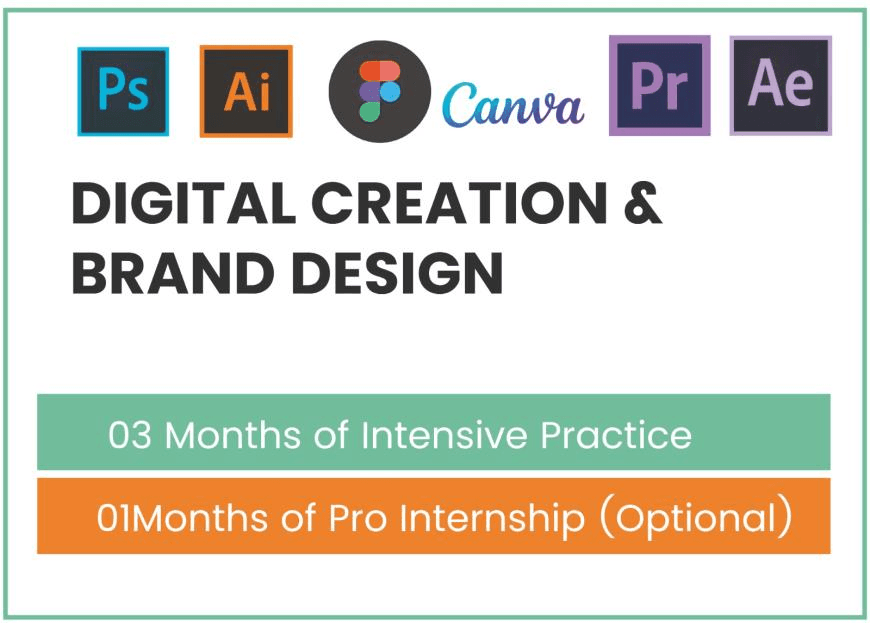 Ps Ai Canva Pr Ae

DIGITAL CREATION & BRAND DESIGN

03 Months of Intensive Practice

01Months of Pro Internship (Optional)